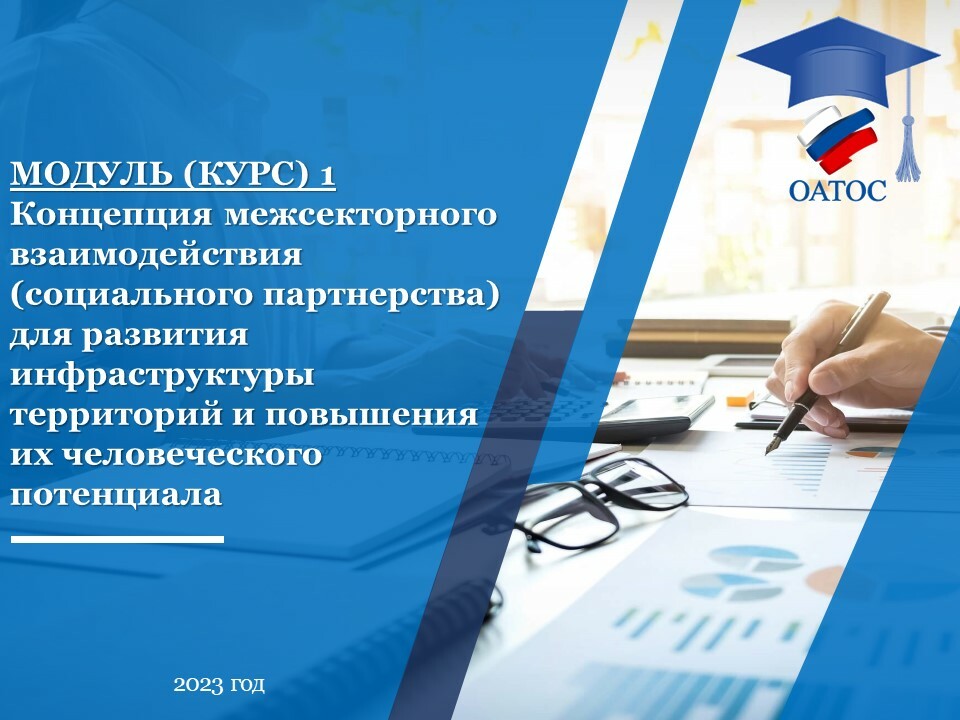 ОАТОС

МОДУЛЬ (КУРС) 1
Концепция межсекторного взаимодействия (социального партнерства) для развития инфраструктуры территорий и повышения их человеческого потенциала

2023 год